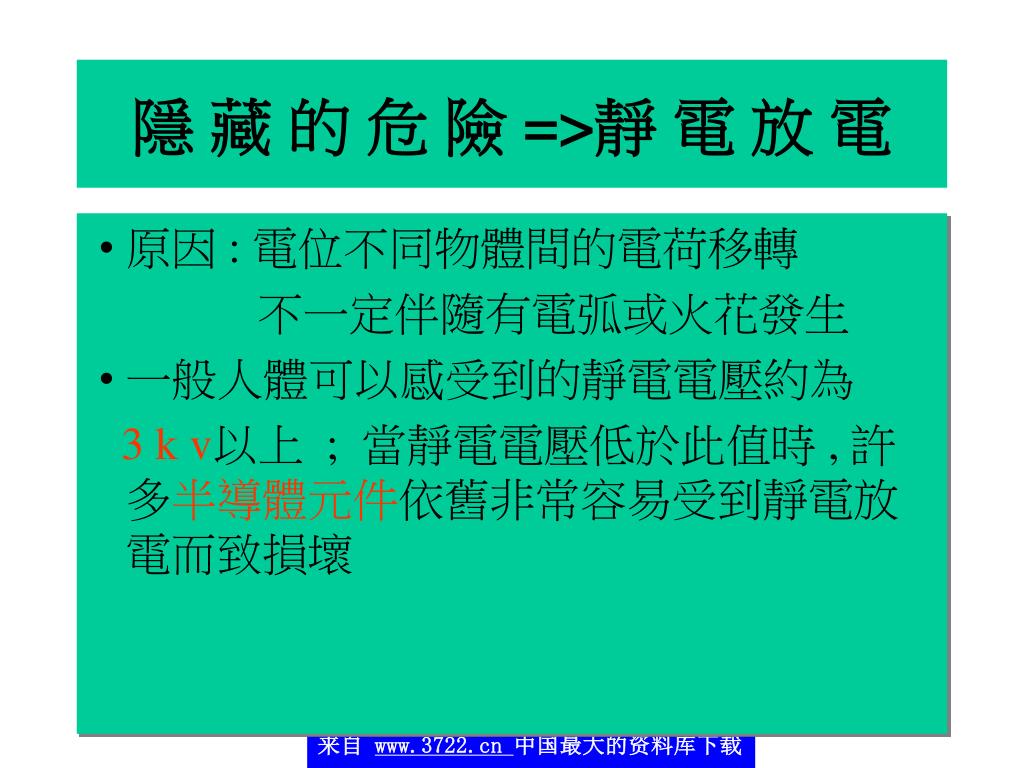 隱藏的危險 =>靜電放電

• 原因 : 電位不同物體間的電荷移轉
不一定伴隨有電弧或火花發生

• 一般人體可以感受到的靜電電壓約為 3 k v以上 ; 當靜電電壓低於此值時 , 許多半導體元件依舊非常容易受到靜電放電而致損壞

来自 www.3722.cn 中国最大的资料库下载